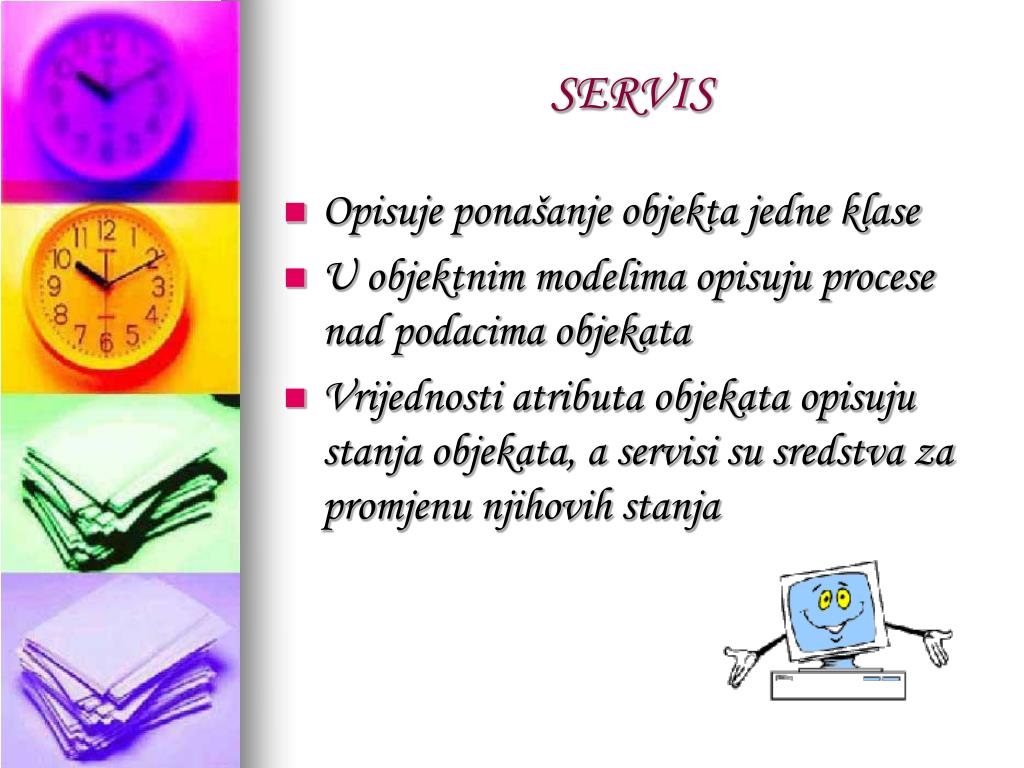 SERVIS

Opisuje ponašanje objekta jedne klase

U objektnim modelima opisuju procese nad podacima objekata

Vrijednosti atributa objekata opisuju stanja objekata, a servisi su sredstva za promjenu njihovih stanja